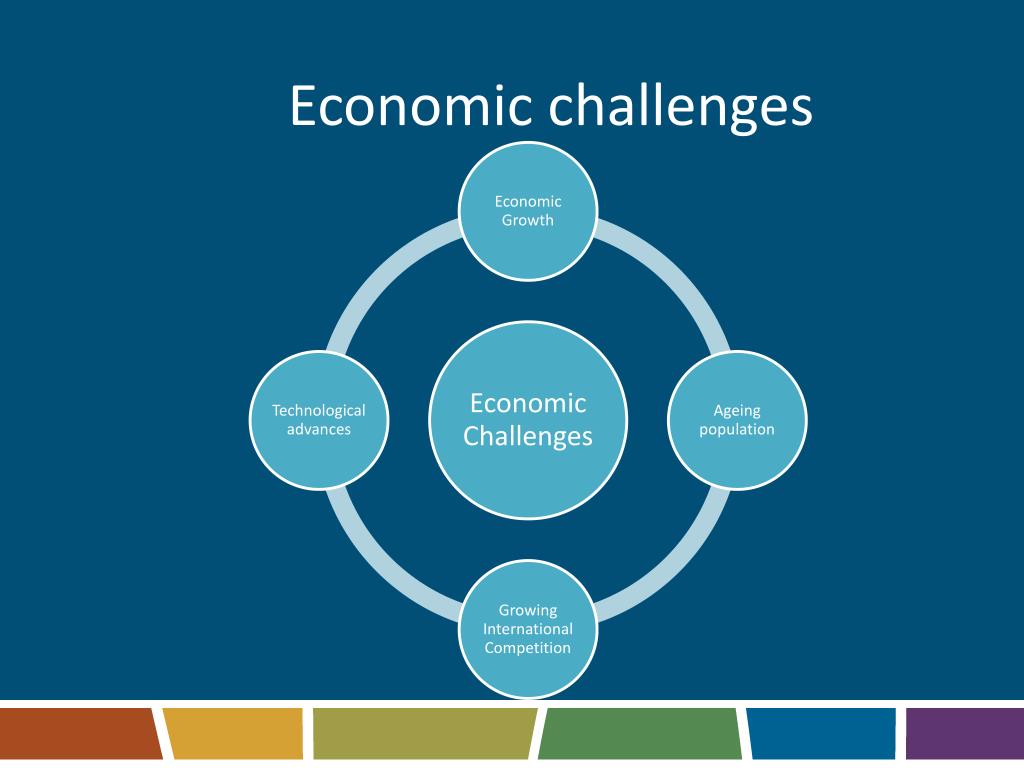 Economic challenges

Economic Growth

Technological advances

Economic Challenges

Ageing population

Growing International Competition